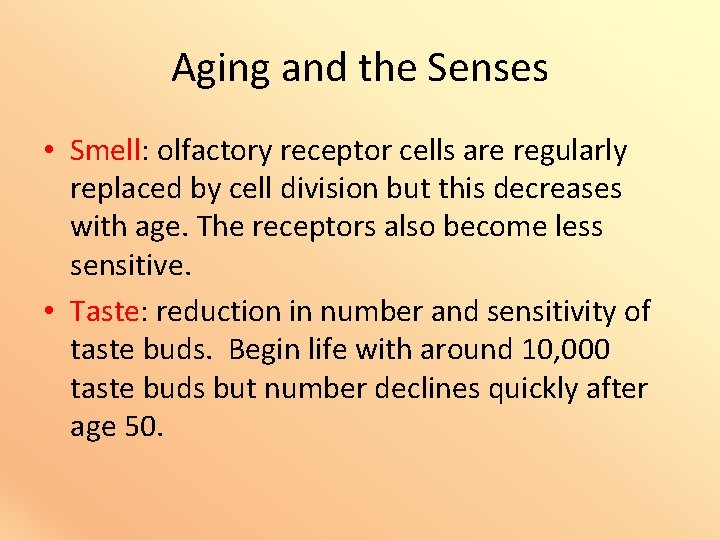 Aging and the Senses

• Smell: olfactory receptor cells are regularly replaced by cell division but this decreases with age. The receptors also become less sensitive.

• Taste: reduction in number and sensitivity of taste buds. Begin life with around 10,000 taste buds but number declines quickly after age 50.